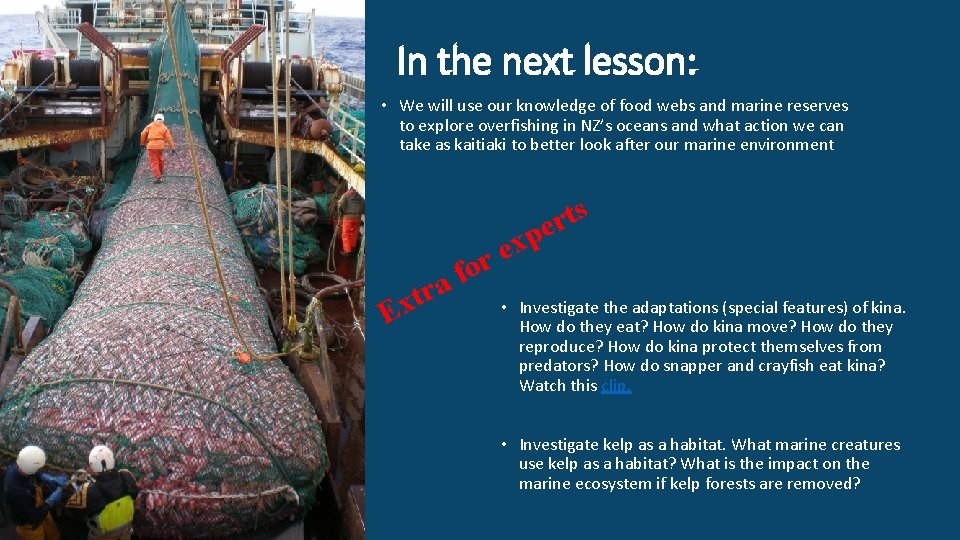 In the next lesson:

• We will use our knowledge of food webs and marine reserves to explore overfishing in NZ's oceans and what action we can take as kaitiaki to better look after our marine environment

Extra for experts

• Investigate the adaptations (special features) of kina. How do they eat? How do kina move? How do they reproduce? How do kina protect themselves from predators? How do snapper and crayfish eat kina? Watch this clip.

• Investigate kelp as a habitat. What marine creatures use kelp as a habitat? What is the impact on the marine ecosystem if kelp forests are removed?